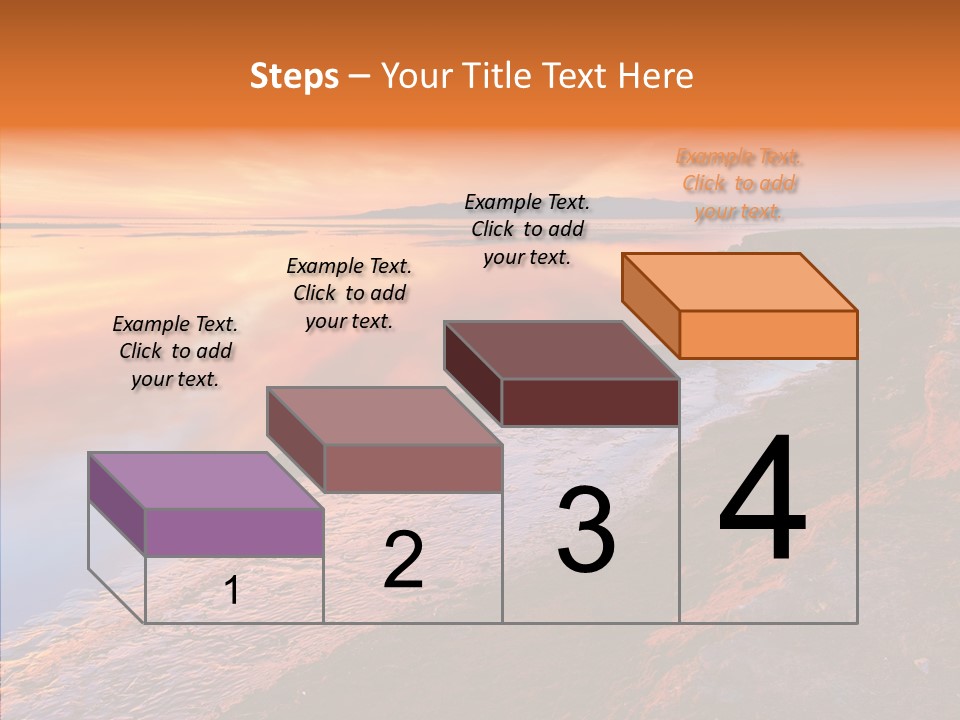 Steps – Your Title Text Here

Example Text. Click to add your text.

Example Text. Click to add your text.

Example Text. Click to add your text.

Example Text. Click to add your text.

1

2

3

4